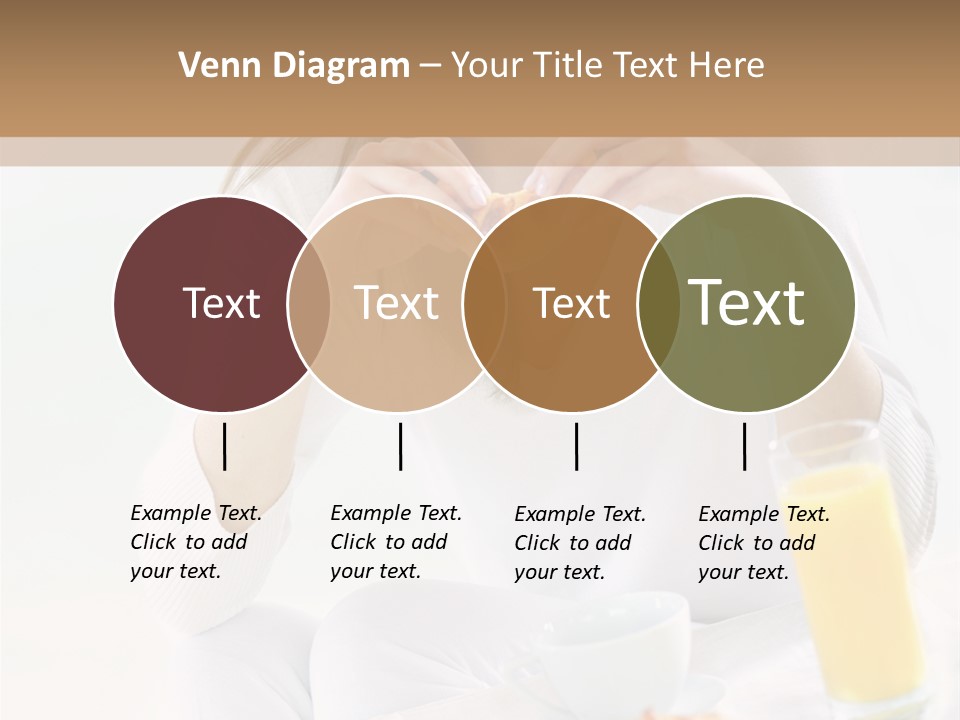 Venn Diagram – Your Title Text Here

Text

Text

Text

Text

Example Text. Click to add your text.

Example Text. Click to add your text.

Example Text. Click to add your text.

Example Text. Click to add your text.